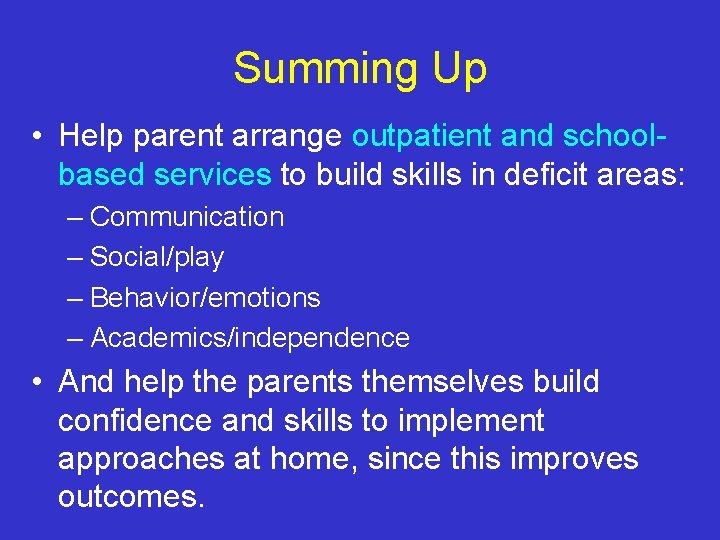 Summing Up

• Help parent arrange outpatient and school-based services to build skills in deficit areas:
– Communication
– Social/play
– Behavior/emotions
– Academics/independence

• And help the parents themselves build confidence and skills to implement approaches at home, since this improves outcomes.